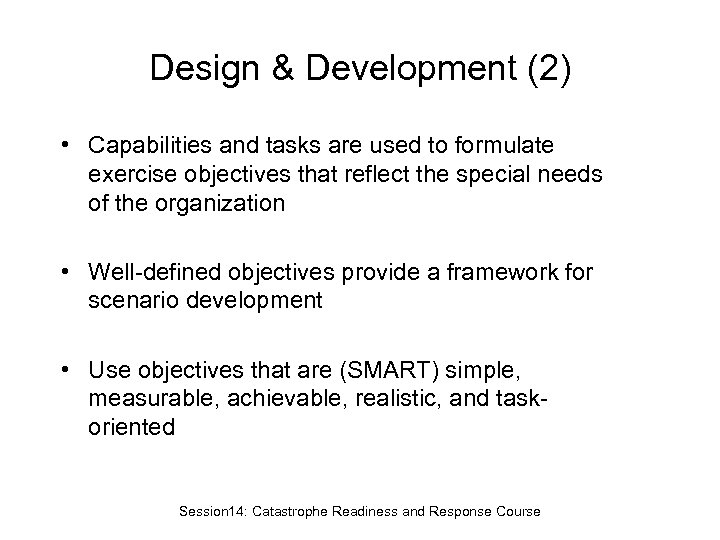 Design & Development (2)

• Capabilities and tasks are used to formulate exercise objectives that reflect the special needs of the organization

• Well-defined objectives provide a framework for scenario development

• Use objectives that are (SMART) simple, measurable, achievable, realistic, and task-oriented

Session14: Catastrophe Readiness and Response Course